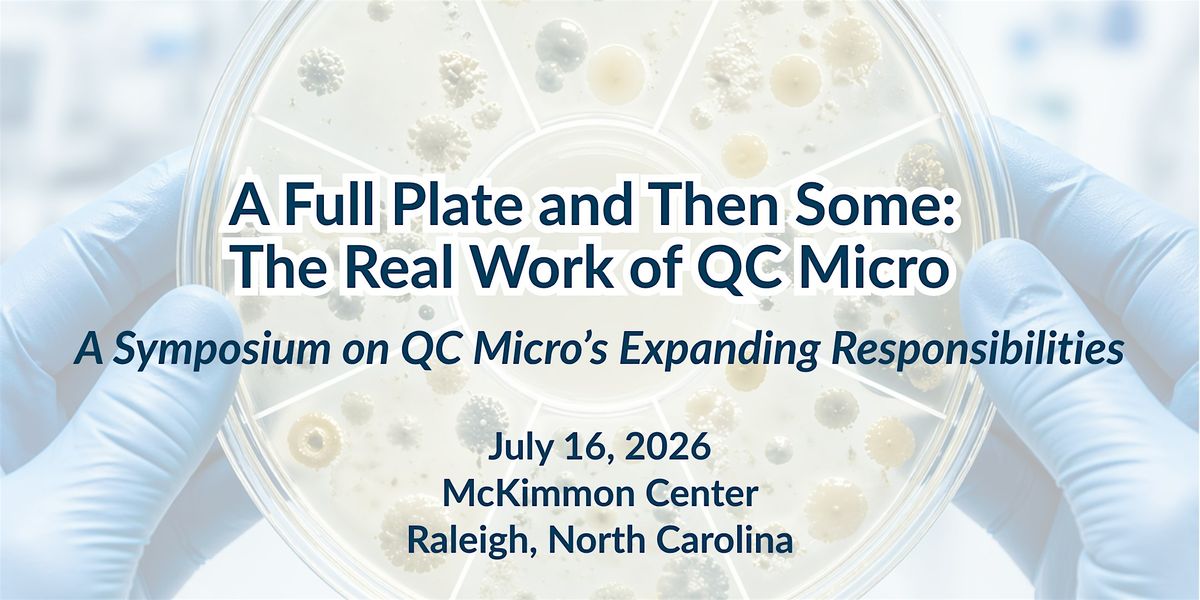 A Full Plate and Then Some:
The Real Work of QC Micro

A Symposium on QC Micro's Expanding Responsibilities

July 16, 2026
McKimmon Center
Raleigh, North Carolina